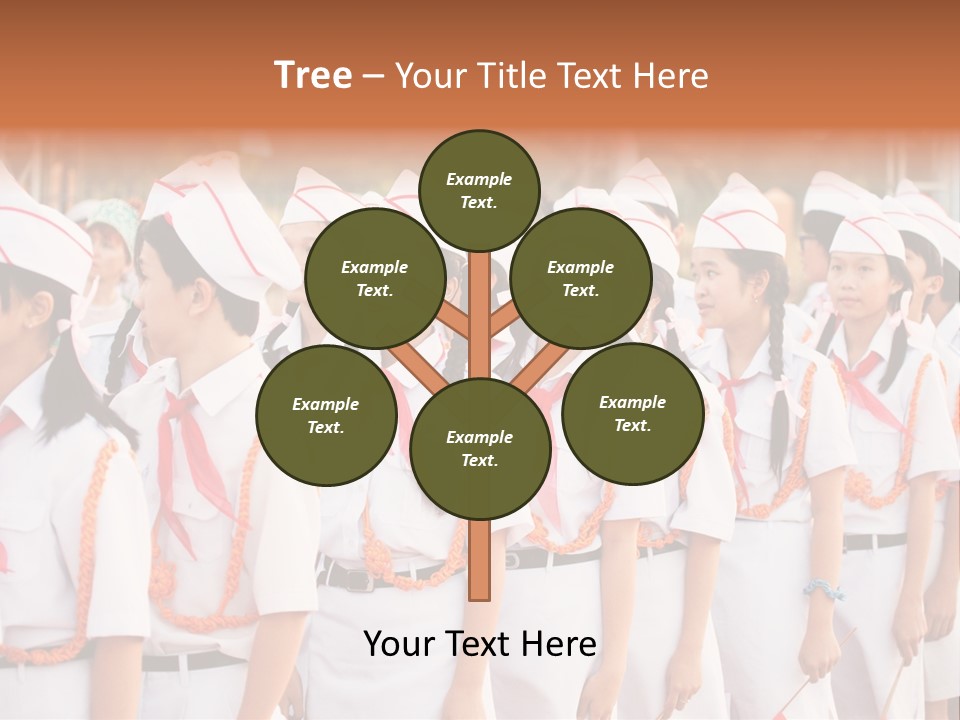 Tree – Your Title Text Here

Example Text.

Example Text.

Example Text.

Example Text.

Example Text.

Example Text.

Your Text Here